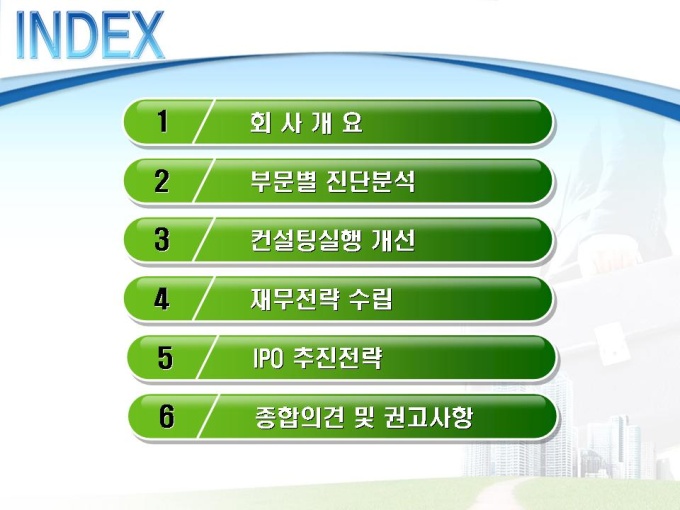 INDEX

1 회 사 개 요

2 부문별 진단분석

3 컨설팅실행 개선

4 재무전략 수립

5 IPO 추진전략

6 종합의견 및 권고사항